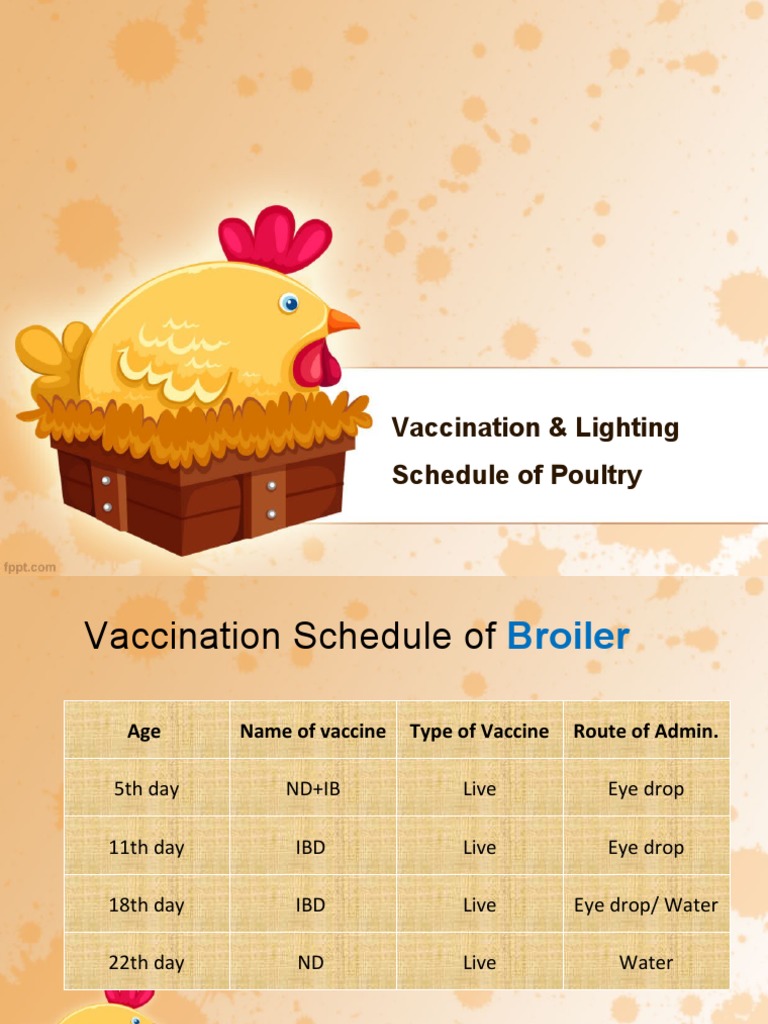 Vaccination & Lighting Schedule of Poultry

fppt.com

Vaccination Schedule of Broiler

| Age | Name of vaccine | Type of Vaccine | Route of Admin. |
|---|---|---|---|
| 5th day | ND+IB | Live | Eye drop |
| 11th day | IBD | Live | Eye drop |
| 18th day | IBD | Live | Eye drop/ Water |
| 22th day | ND | Live | Water |